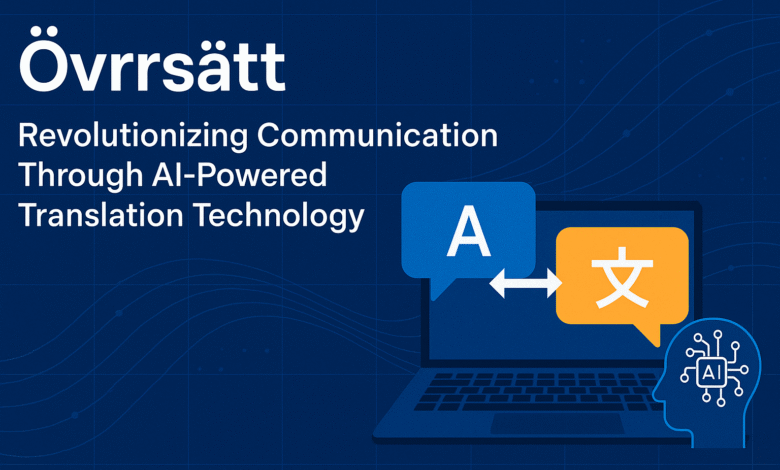 Övrrsätt

Revolutionizing Communication Through AI-Powered Translation Technology

A

文

AI